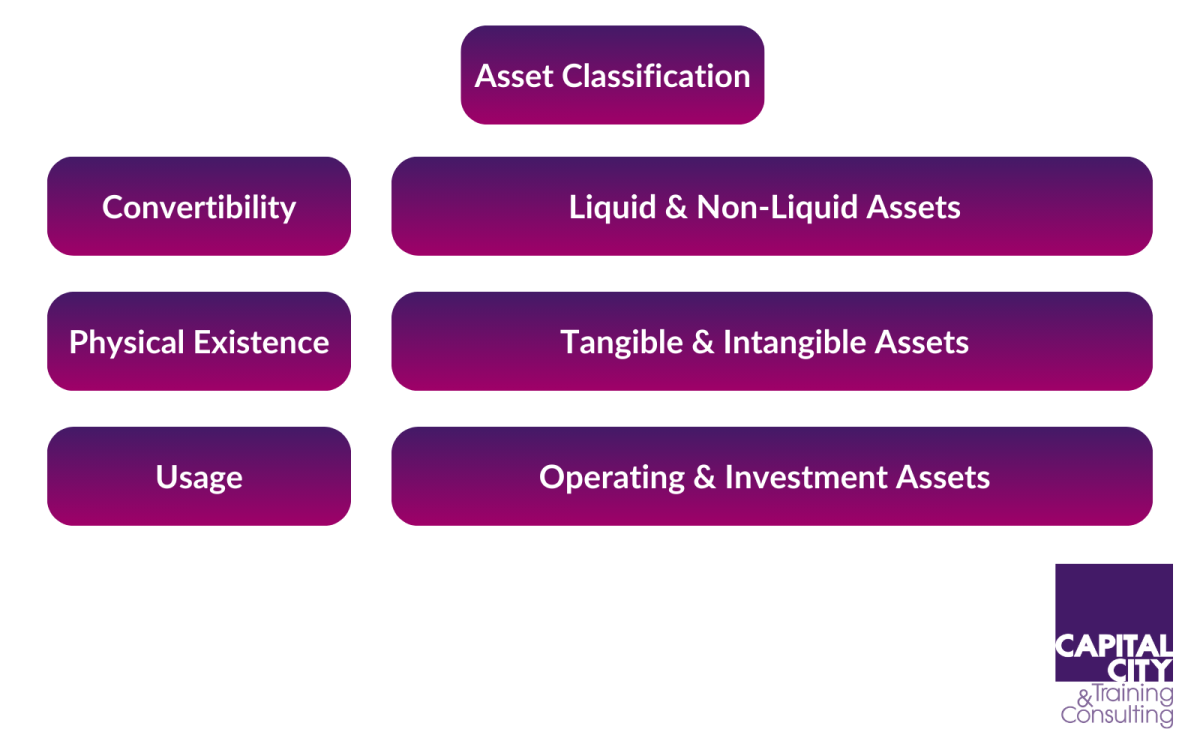 Asset Classification

Convertibility

Liquid & Non-Liquid Assets

Physical Existence

Tangible & Intangible Assets

Usage

Operating & Investment Assets

CAPITAL CITY
& Training
Consulting